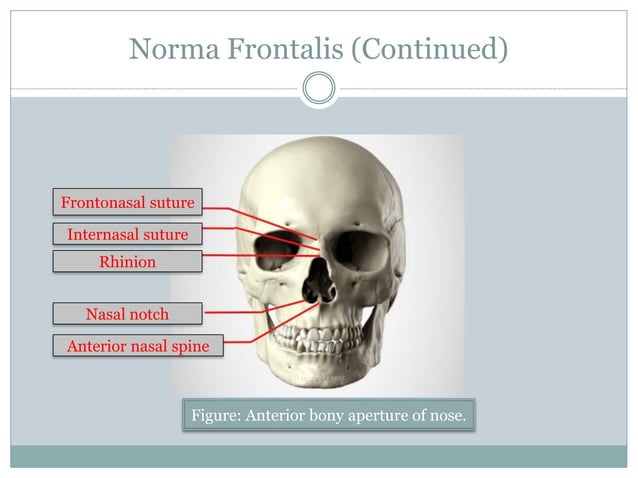 Norma Frontalis (Continued)

Frontonasal suture
Internasal suture
Rhinion
Nasal notch
Anterior nasal spine

Figure: Anterior bony aperture of nose.